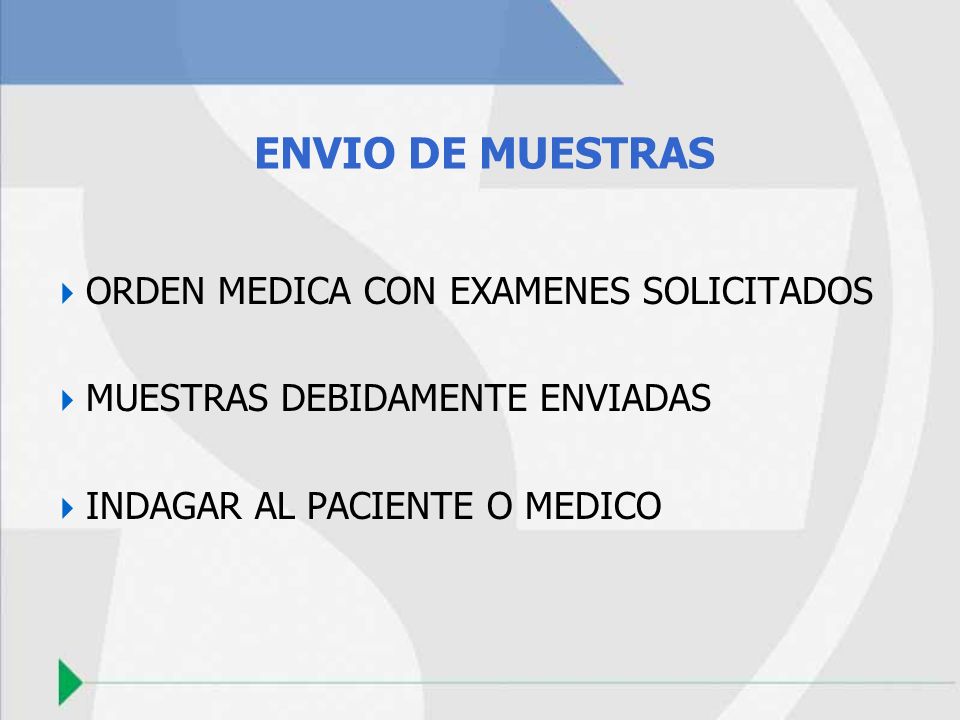 ENVIO DE MUESTRAS

ORDEN MEDICA CON EXAMENES SOLICITADOS

MUESTRAS DEBIDAMENTE ENVIADAS

INDAGAR AL PACIENTE O MEDICO